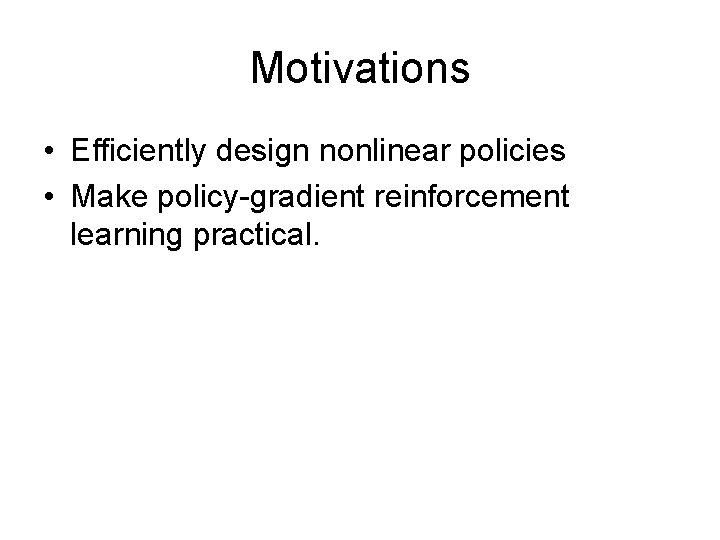 Motivations

• Efficiently design nonlinear policies
• Make policy-gradient reinforcement learning practical.